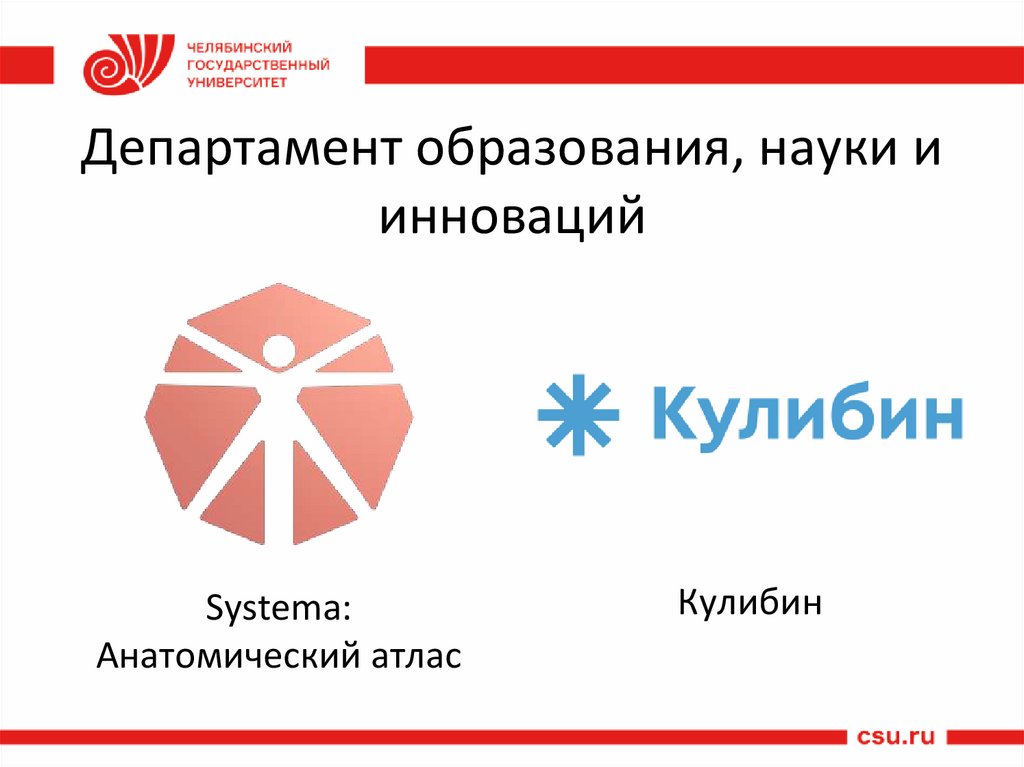 ЧЕЛЯБИНСКИЙ ГОСУДАРСТВЕННЫЙ УНИВЕРСИТЕТ

Департамент образования, науки и инноваций

Кулибин

Systema: Анатомический атлас

Кулибин

csu.ru